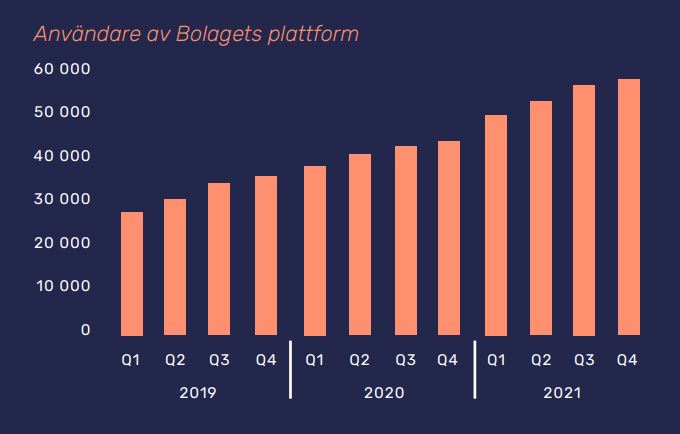 Användare av Bolagets plattform

60 000
50 000
40 000
30 000
20 000
10 000
0

Q1 Q2 Q3 Q4 Q1 Q2 Q3 Q4 Q1 Q2 Q3 Q4

2019 2020 2021